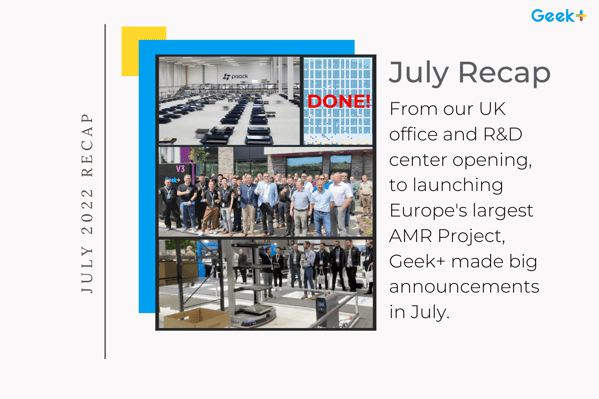 Geek+

JULY 2022 RECAP

paack

DONE!

V3

July Recap

From our UK office and R&D center opening, to launching Europe's largest AMR Project, Geek+ made big announcements in July.